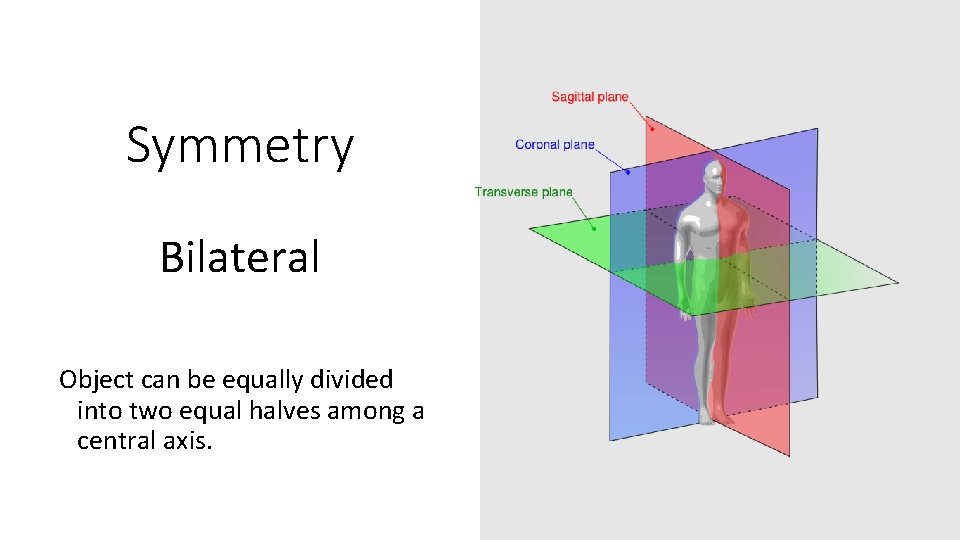 Symmetry

Bilateral

Object can be equally divided into two equal halves among a central axis.

Sagittal plane

Coronal plane

Transverse plane